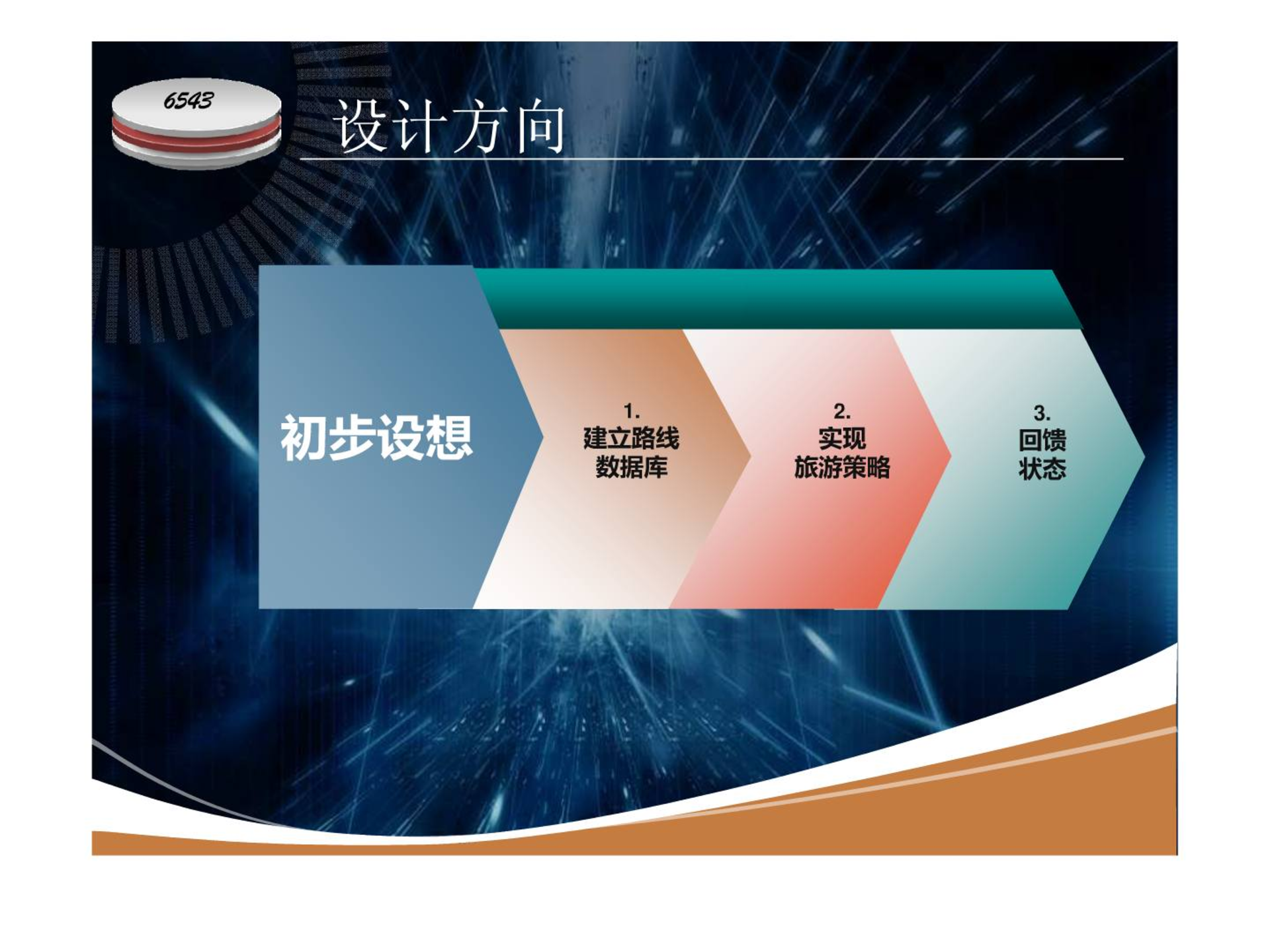 6543

设计方向

初步设想

1.
建立路线
数据库

2.
实现
旅游策略

3.
回馈
状态